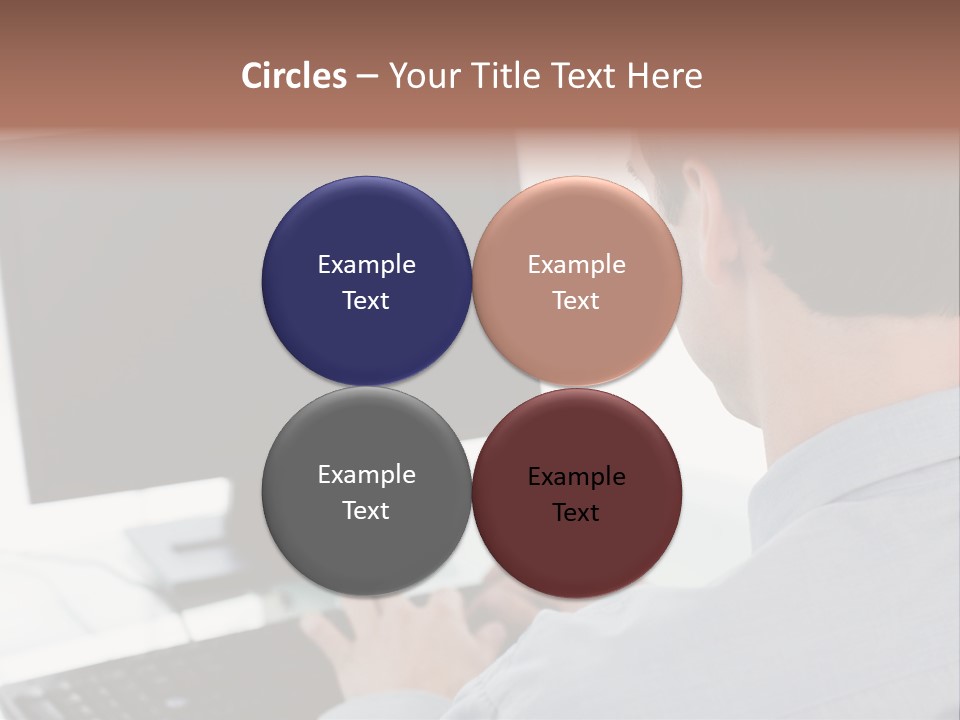 Circles – Your Title Text Here

Example Text

Example Text

Example Text

Example Text